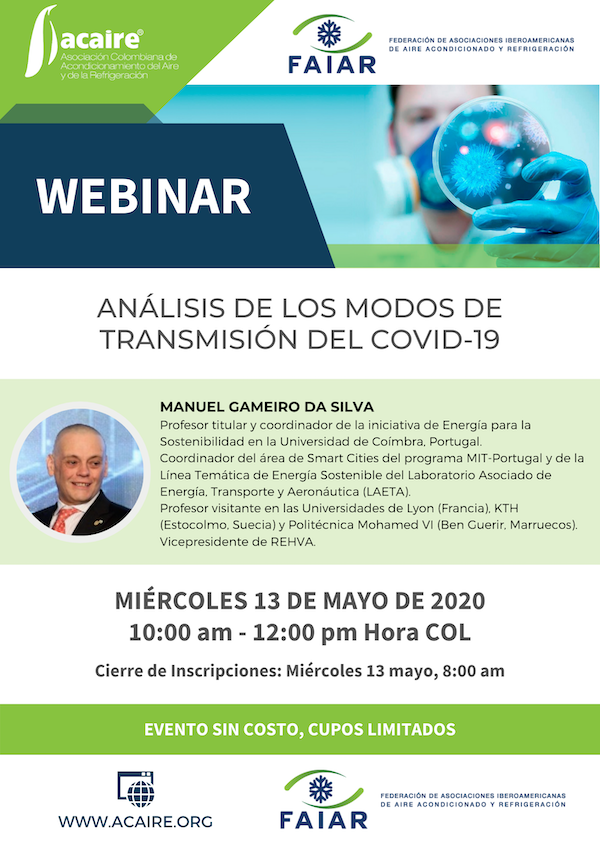 acaire®
Asociación Colombiana de Acondicionamiento del Aire y de la Refrigeración

FAIAR
FEDERACIÓN DE ASOCIACIONES IBEROAMERICANAS DE AIRE ACONDICIONADO Y REFRIGERACIÓN

WEBINAR

ANÁLISIS DE LOS MODOS DE TRANSMISIÓN DEL COVID-19

MANUEL GAMEIRO DA SILVA
Profesor titular y coordinador de la iniciativa de Energía para la Sostenibilidad en la Universidad de Coímbra, Portugal.
Coordinador del área de Smart Cities del programa MIT-Portugal y de la Línea Temática de Energía Sostenible del Laboratorio Asociado de Energía, Transporte y Aeronáutica (LAETA).
Profesor visitante en las Universidades de Lyon (Francia), KTH (Estocolmo, Suecia) y Politécnica Mohamed VI (Ben Guerir, Marruecos).
Vicepresidente de REHVA.

MIÉRCOLES 13 DE MAYO DE 2020
10:00 am - 12:00 pm Hora COL

Cierre de Inscripciones: Miércoles 13 mayo, 8:00 am

EVENTO SIN COSTO, CUPOS LIMITADOS

WWW.ACAIRE.ORG

FAIAR
FEDERACIÓN DE ASOCIACIONES IBEROAMERICANAS DE AIRE ACONDICIONADO Y REFRIGERACIÓN